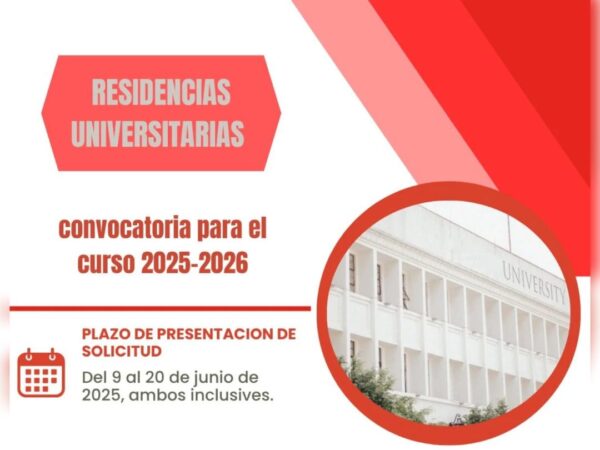 RESIDENCIAS UNIVERSITARIAS

convocatoria para el curso 2025-2026

UNIVERSITY

PLAZO DE PRESENTACION DE SOLICITUD

Del 9 al 20 de junio de 2025, ambos inclusives.